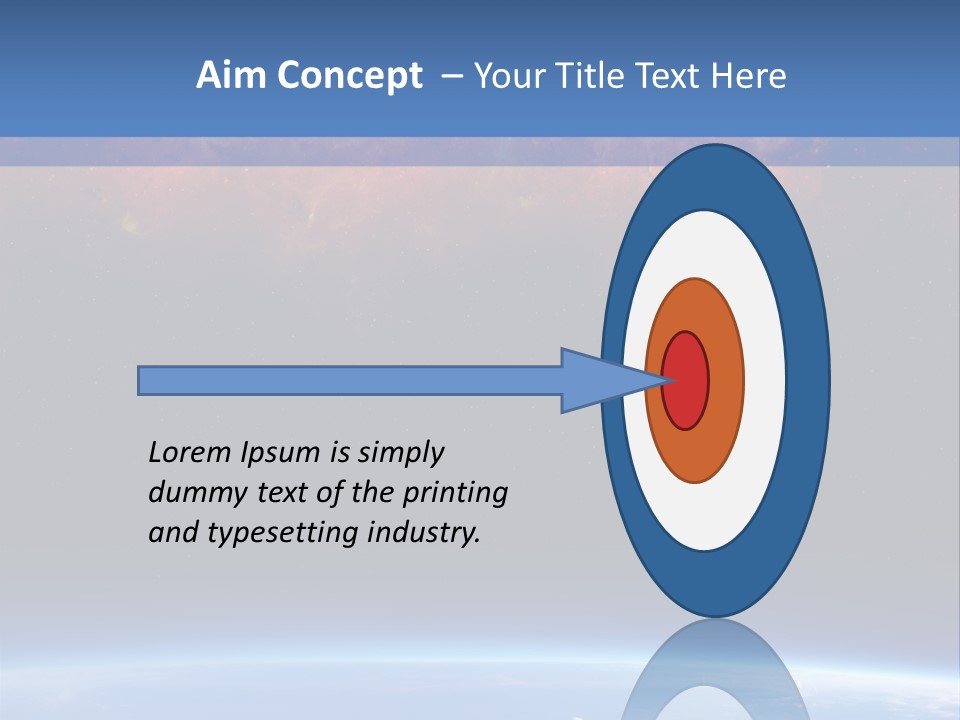 Aim Concept – Your Title Text Here

Lorem Ipsum is simply dummy text of the printing and typesetting industry.